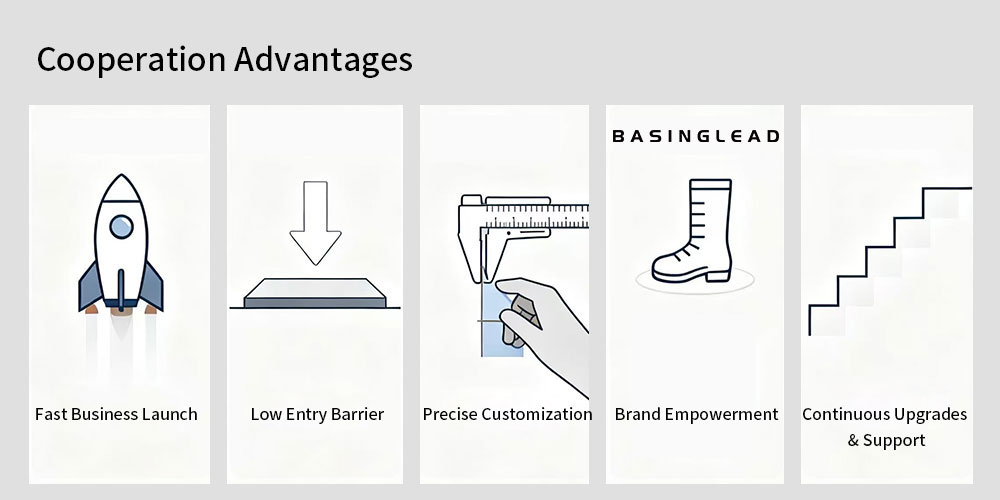 Cooperation Advantages

Fast Business Launch

Low Entry Barrier

Precise Customization

BASINGLEAD

Brand Empowerment

Continuous Upgrades & Support